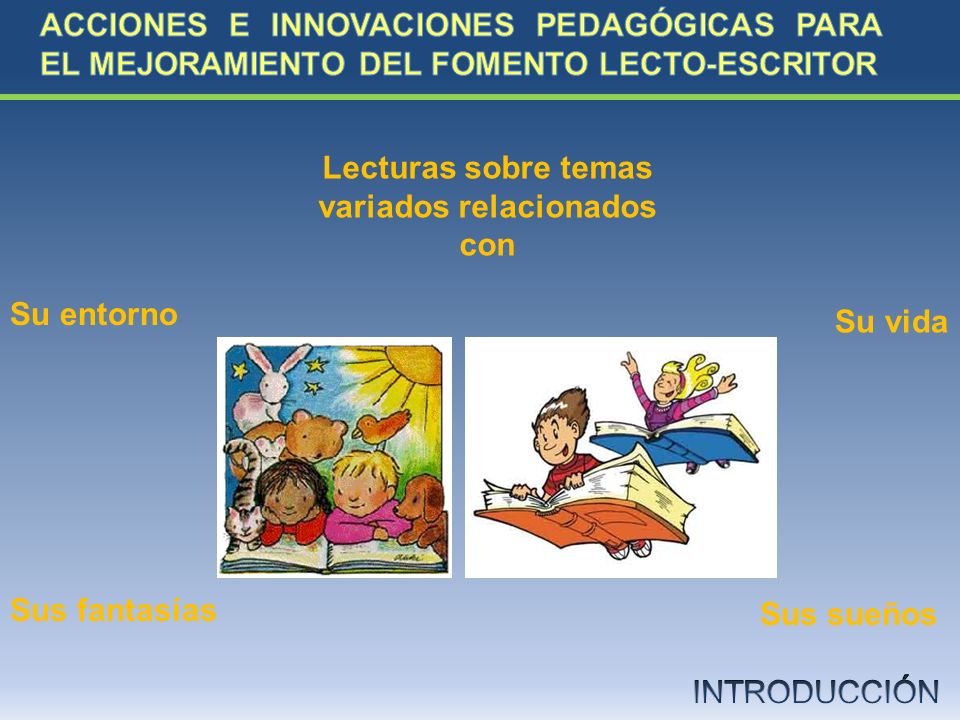 ACCIONES E INNOVACIONES PEDAGÓGICAS PARA EL MEJORAMIENTO DEL FOMENTO LECTO-ESCRITOR

Lecturas sobre temas variados relacionados con

Su entorno

Su vida

Sus fantasías

Sus sueños

INTRODUCCIÓN